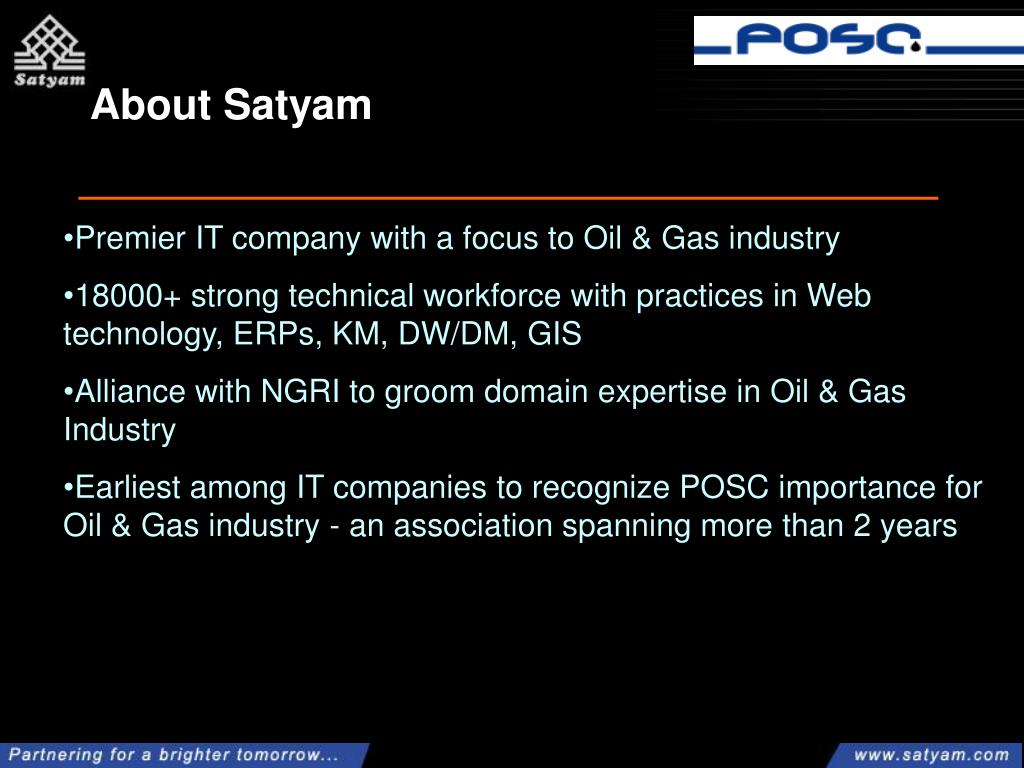 Satyam

POSC

About Satyam

•Premier IT company with a focus to Oil & Gas industry

•18000+ strong technical workforce with practices in Web technology, ERPs, KM, DW/DM, GIS

•Alliance with NGRI to groom domain expertise in Oil & Gas Industry

•Earliest among IT companies to recognize POSC importance for Oil & Gas industry - an association spanning more than 2 years

Partnering for a brighter tomorrow...

www.satyam.com